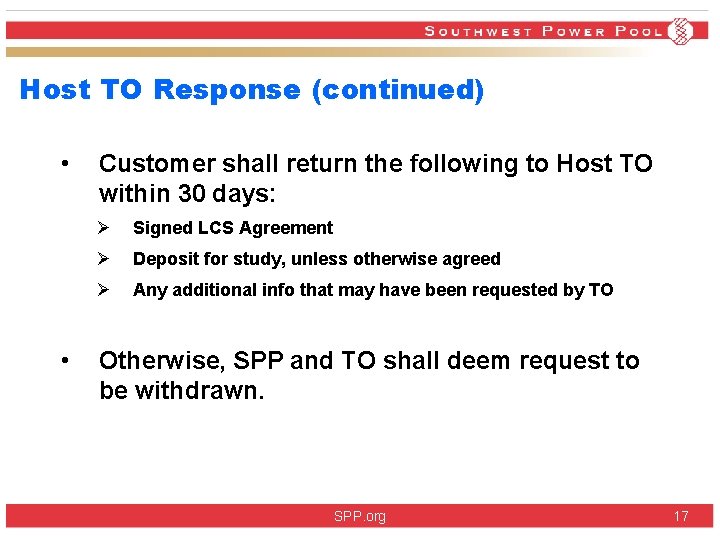 SOUTHWEST POWER POOL

Host TO Response (continued)

• Customer shall return the following to Host TO within 30 days:

➢ Signed LCS Agreement

➢ Deposit for study, unless otherwise agreed

➢ Any additional info that may have been requested by TO

• Otherwise, SPP and TO shall deem request to be withdrawn.

SPP.org

17